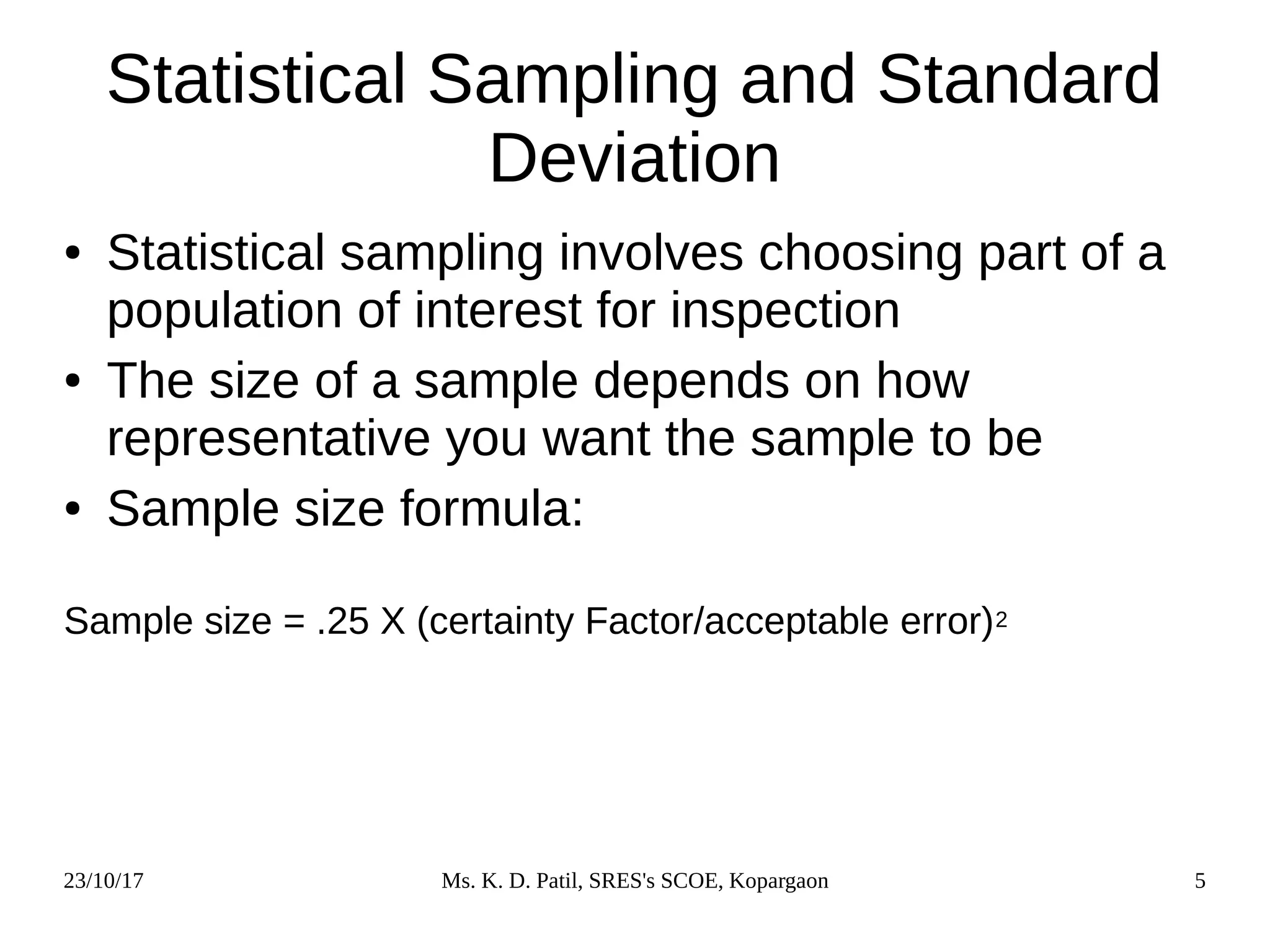 Statistical Sampling and Standard Deviation

• Statistical sampling involves choosing part of a population of interest for inspection
• The size of a sample depends on how representative you want the sample to be
• Sample size formula:

Sample size = .25 X (certainty Factor/acceptable error)$^2$

23/10/17

Ms. K. D. Patil, SRES's SCOE, Kopargaon

5